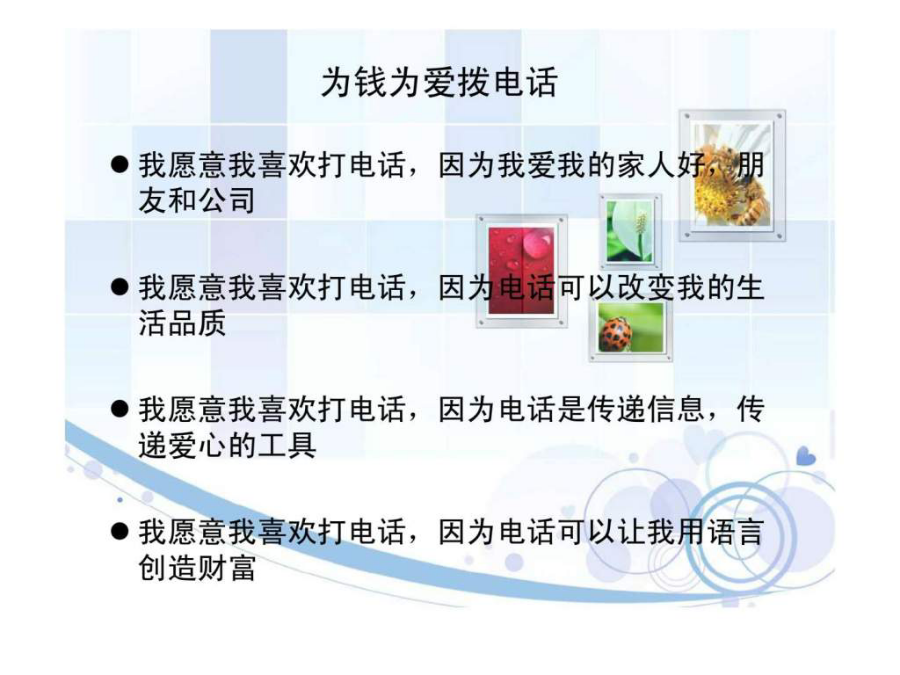 为钱为爱拨电话

● 我愿意我喜欢打电话，因为我爱我的家人好，朋友和公司

● 我愿意我喜欢打电话，因为电话可以改变我的生活品质

● 我愿意我喜欢打电话，因为电话是传递信息，传递爱心的工具

● 我愿意我喜欢打电话，因为电话可以让我用语言创造财富